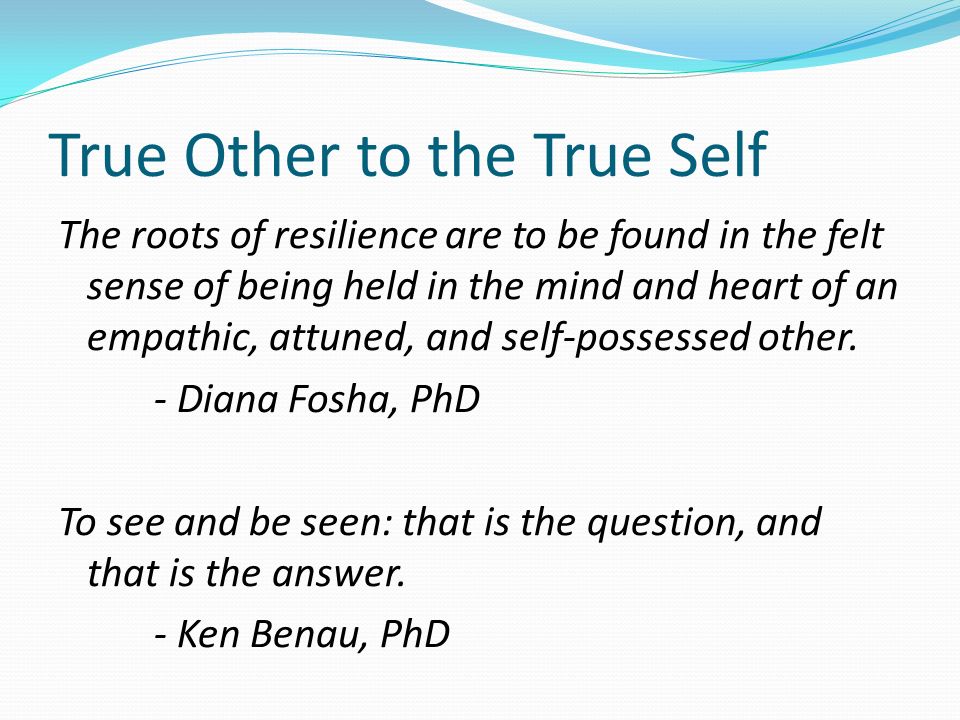 True Other to the True Self

The roots of resilience are to be found in the felt sense of being held in the mind and heart of an empathic, attuned, and self-possessed other.

- Diana Fosha, PhD

To see and be seen: that is the question, and that is the answer.

- Ken Benau, PhD